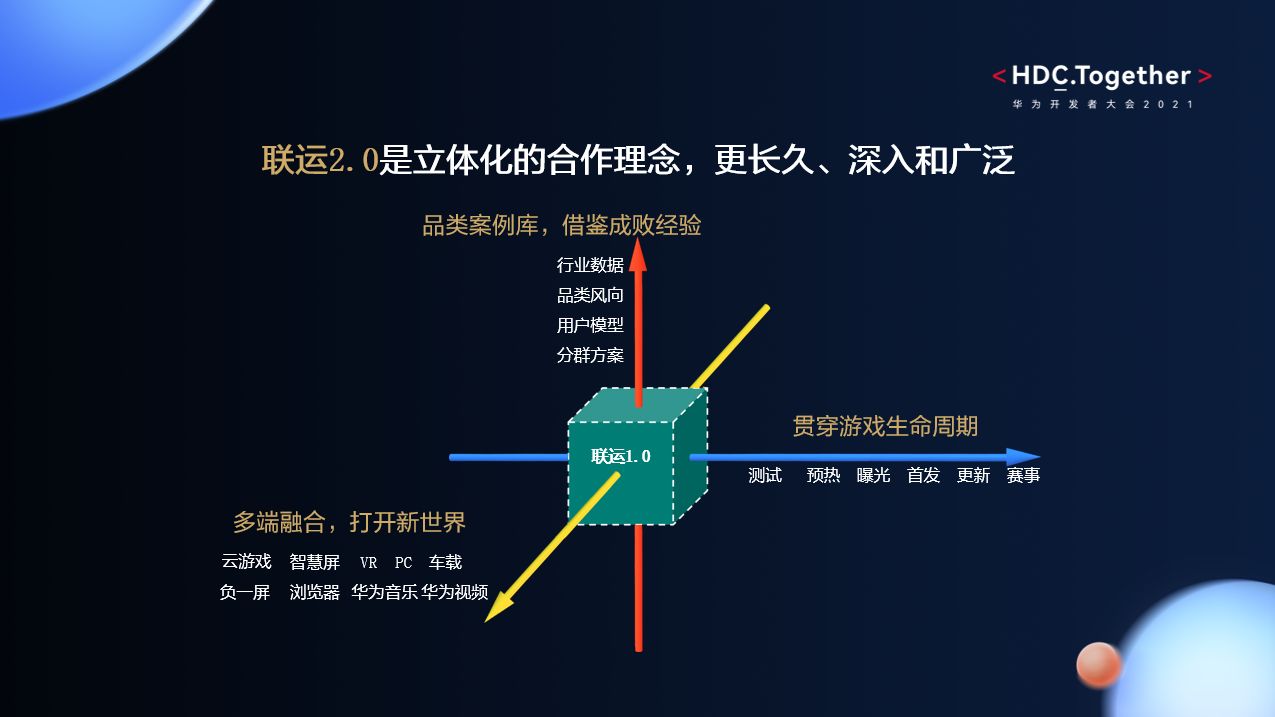 < HDC.Together >
华为开发者大会2021

联运2.0是立体化的合作理念，更长久、深入和广泛

品类案例库，借鉴成败经验

行业数据
品类风向
用户模型
分群方案

联运1.0

贯穿游戏生命周期

测试 预热 曝光 首发 更新 赛事

多端融合，打开新世界

云游戏 智慧屏 VR PC 车载
负一屏 浏览器 华为音乐 华为视频